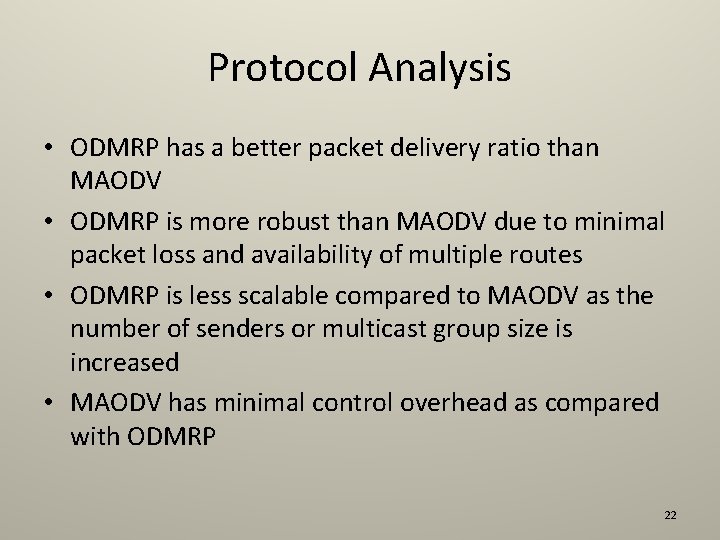 Protocol Analysis

• ODMRP has a better packet delivery ratio than MAODV

• ODMRP is more robust than MAODV due to minimal packet loss and availability of multiple routes

• ODMRP is less scalable compared to MAODV as the number of senders or multicast group size is increased

• MAODV has minimal control overhead as compared with ODMRP

22